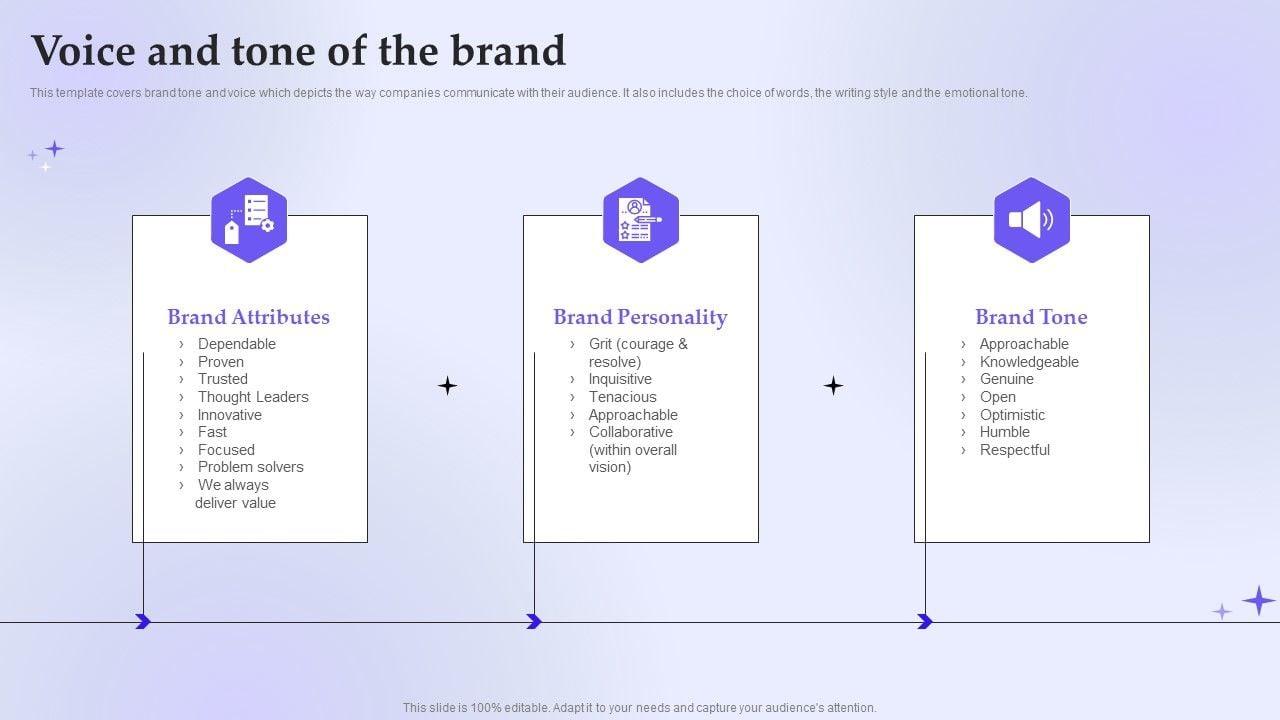 Voice and tone of the brand

This template covers brand tone and voice which depicts the way companies communicate with their audience. It also includes the choice of words, the writing style and the emotional tone.

Brand Attributes
› Dependable
› Proven
› Trusted
› Thought Leaders
› Innovative
› Fast
› Focused
› Problem solvers
› We always deliver value

Brand Personality
› Grit (courage & resolve)
› Inquisitive
› Tenacious
› Approachable
› Collaborative (within overall vision)

Brand Tone
› Approachable
› Knowledgeable
› Genuine
› Open
› Optimistic
› Humble
› Respectful

This slide is 100% editable. Adapt it to your needs and capture your audience's attention.